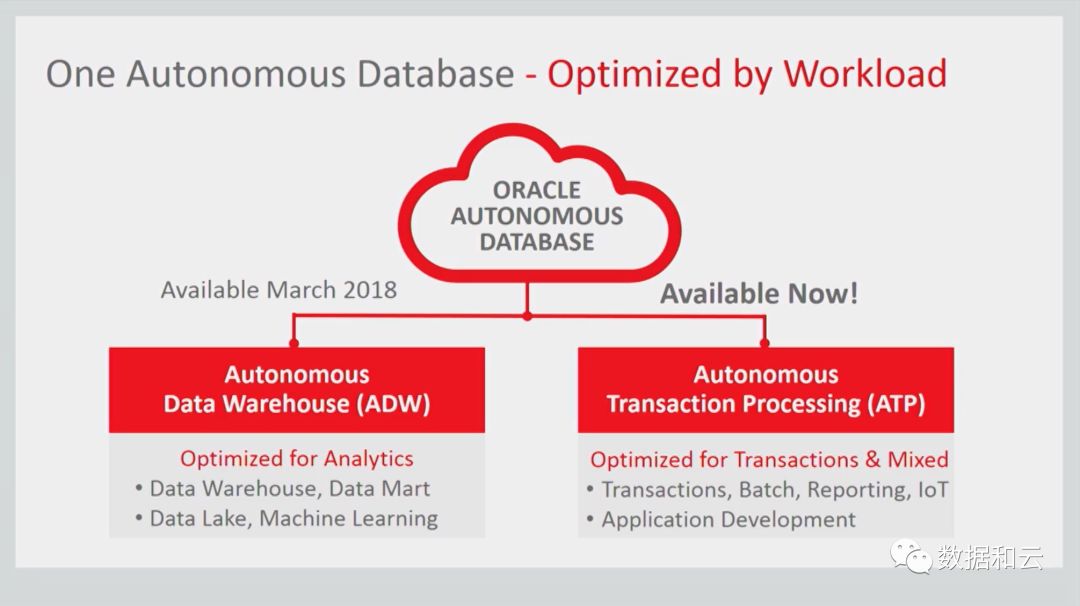 One Autonomous Database - Optimized by Workload

ORACLE AUTONOMOUS DATABASE

Available March 2018

Available Now!

Autonomous Data Warehouse (ADW)

Optimized for Analytics
• Data Warehouse, Data Mart
• Data Lake, Machine Learning

Autonomous Transaction Processing (ATP)

Optimized for Transactions & Mixed
• Transactions, Batch, Reporting, IoT
• Application Development

数据和云